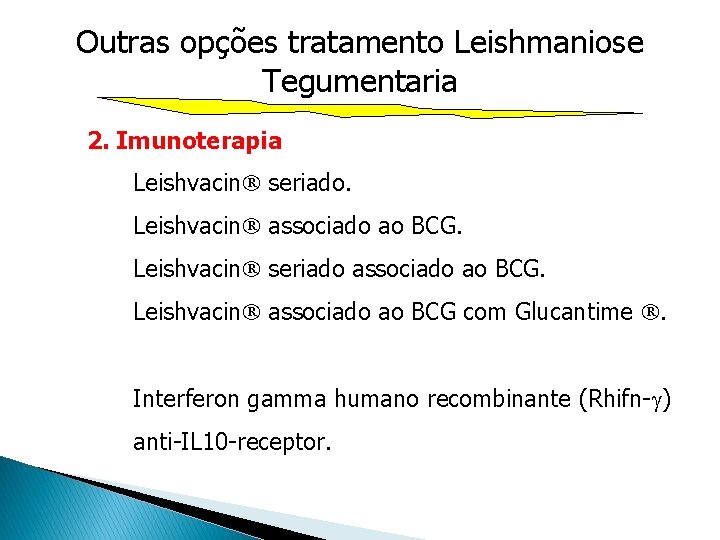 Outras opções tratamento Leishmaniose Tegumentaria

2. Imunoterapia

Leishvacin® seriado.

Leishvacin® associado ao BCG.

Leishvacin® seriado associado ao BCG.

Leishvacin® associado ao BCG com Glucantime ®.

Interferon gamma humano recombinante (Rhifn-$\gamma$)

anti-IL10-receptor.